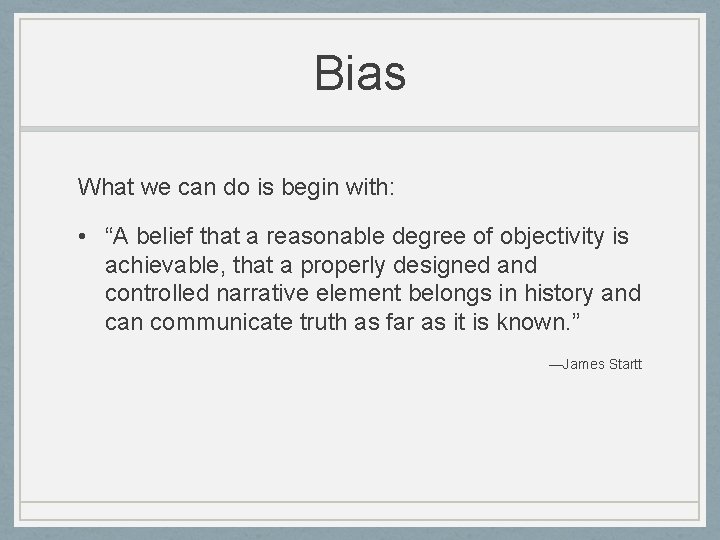 Bias

What we can do is begin with:

• "A belief that a reasonable degree of objectivity is achievable, that a properly designed and controlled narrative element belongs in history and can communicate truth as far as it is known."

—James Startt